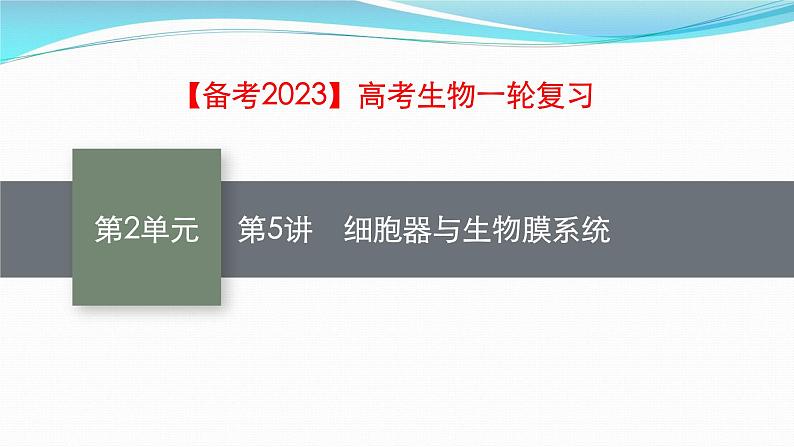 【备考2023】高考生物一轮复习

第2单元

第5讲　细胞器与生物膜系统